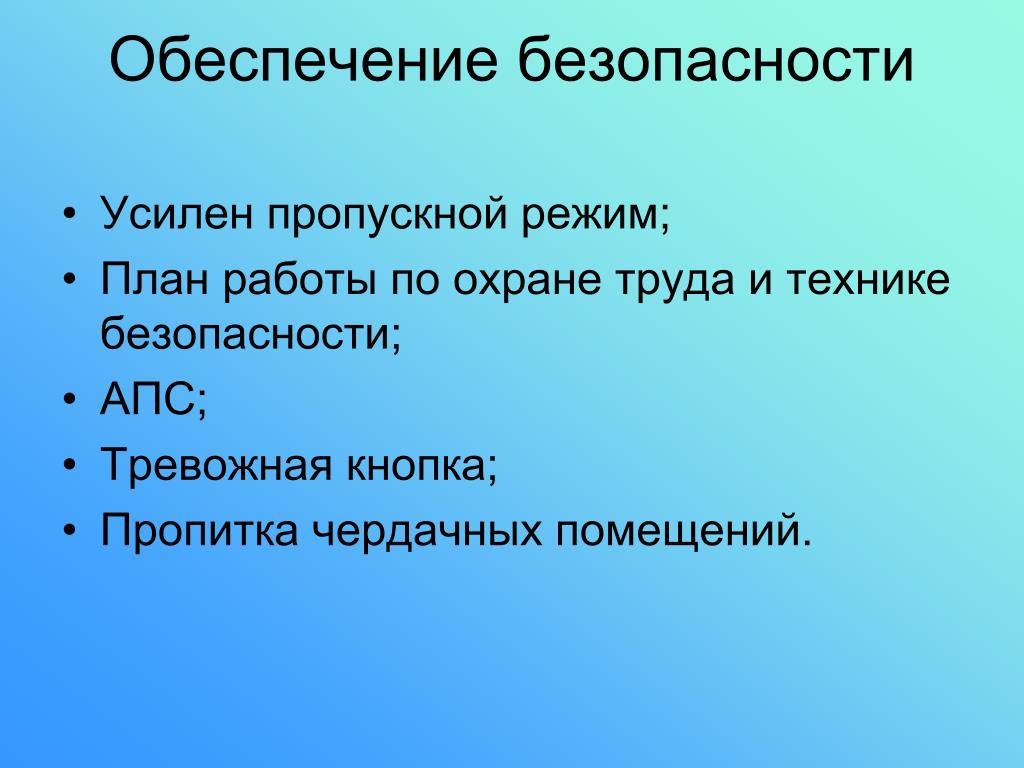 Обеспечение безопасности

• Усилен пропускной режим;
• План работы по охране труда и технике безопасности;
• АПС;
• Тревожная кнопка;
• Пропитка чердачных помещений.